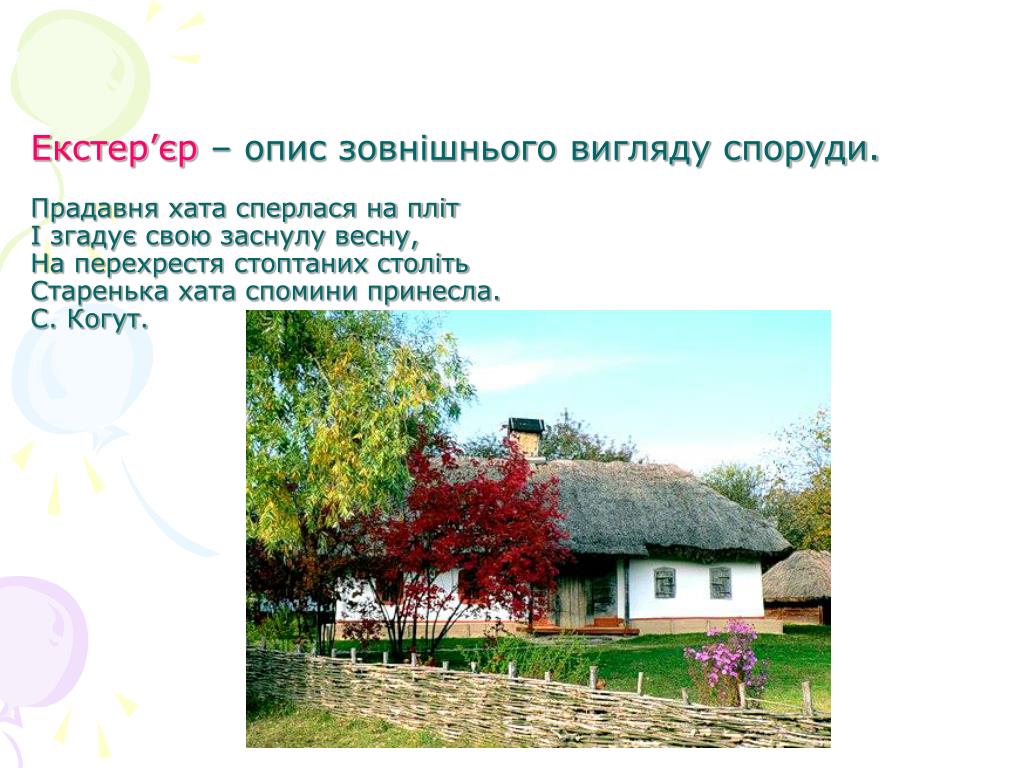 Екстер’єр – опис зовнішнього вигляду споруди.

Прадавня хата сперлася на пліт
І згадує свою заснулу весну,
На перехрестя стоптаних століть
Старенька хата спомини принесла.
С. Когут.